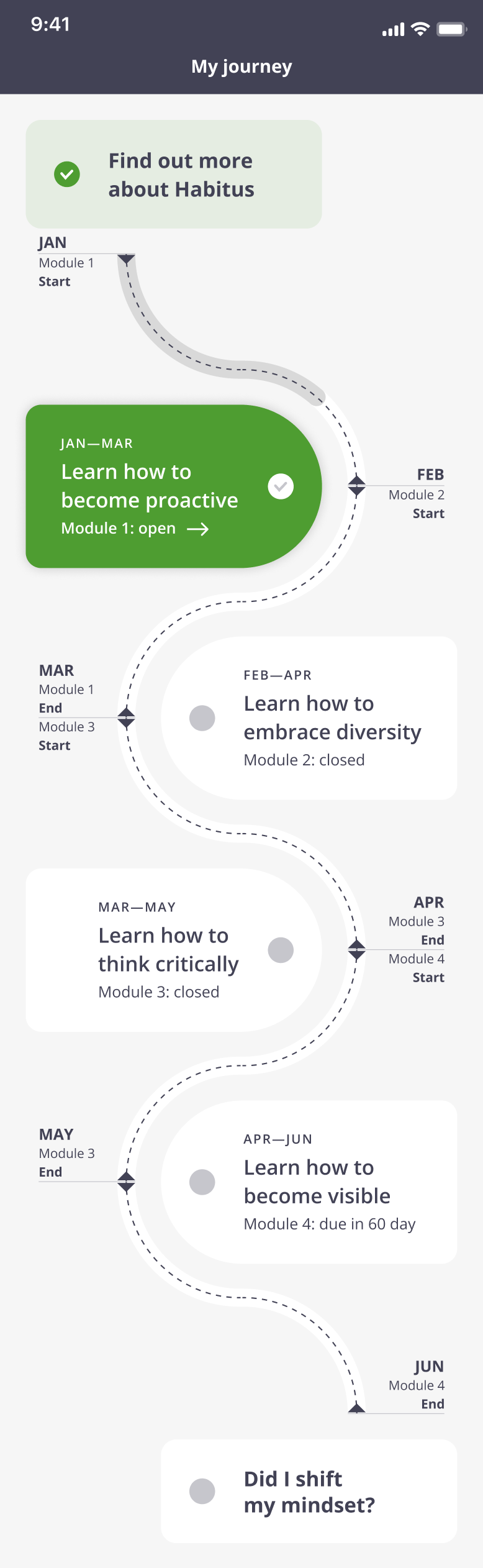 9:41

My journey

Find out more about Habitus

JAN
Module 1
Start

JAN—MAR
Learn how to become proactive
Module 1: open →

FEB
Module 2
Start

MAR
Module 1
End
Module 3
Start

FEB—APR
Learn how to embrace diversity
Module 2: closed

MAR—MAY
Learn how to think critically
Module 3: closed

APR
Module 3
End
Module 4
Start

MAY
Module 3
End

APR—JUN
Learn how to become visible
Module 4: due in 60 day

JUN
Module 4
End

Did I shift my mindset?